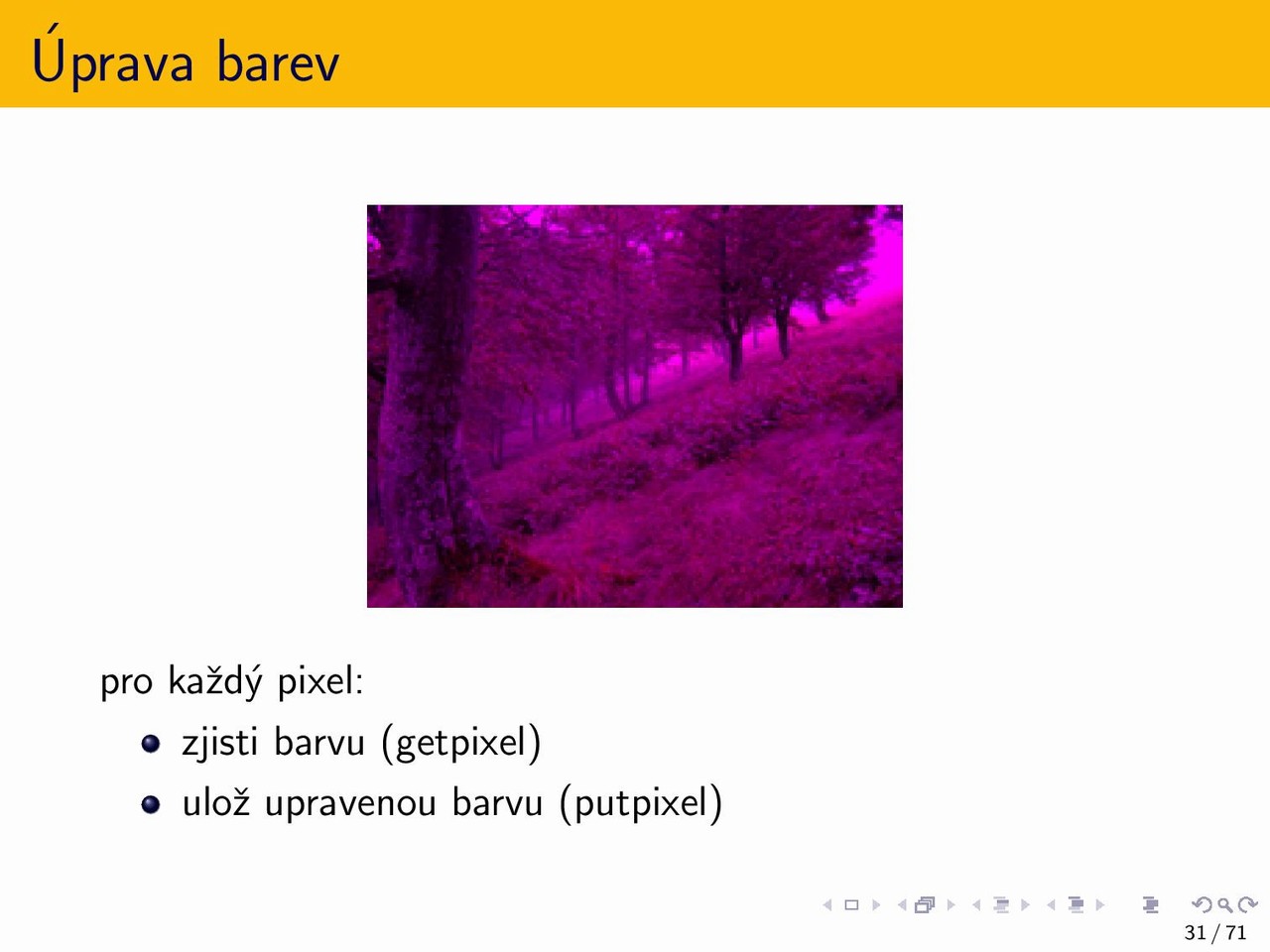 Úprava barev

pro každý pixel:

- zjisti barvu (getpixel)
- ulož upravenou barvu (putpixel)

31 / 71